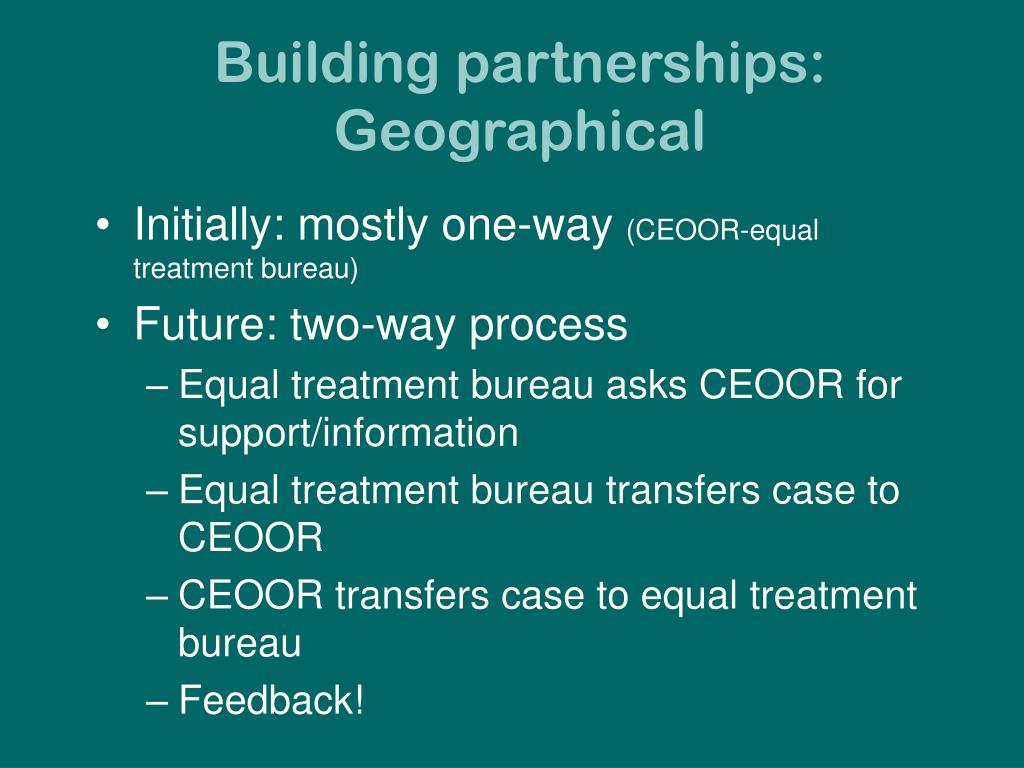 Building partnerships: Geographical

• Initially: mostly one-way (CEOOR-equal treatment bureau)
• Future: two-way process
– Equal treatment bureau asks CEOOR for support/information
– Equal treatment bureau transfers case to CEOOR
– CEOOR transfers case to equal treatment bureau
– Feedback!